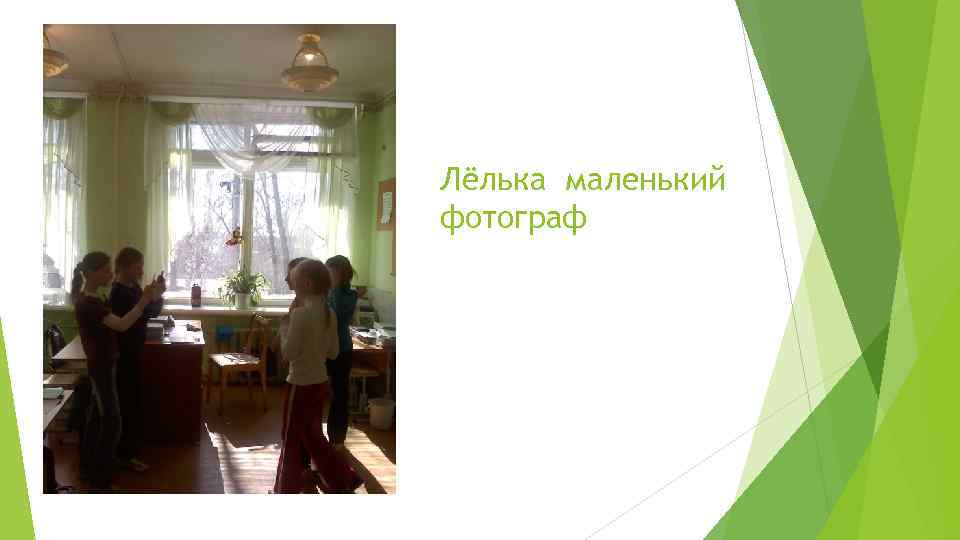 Лёлька маленький фотограф